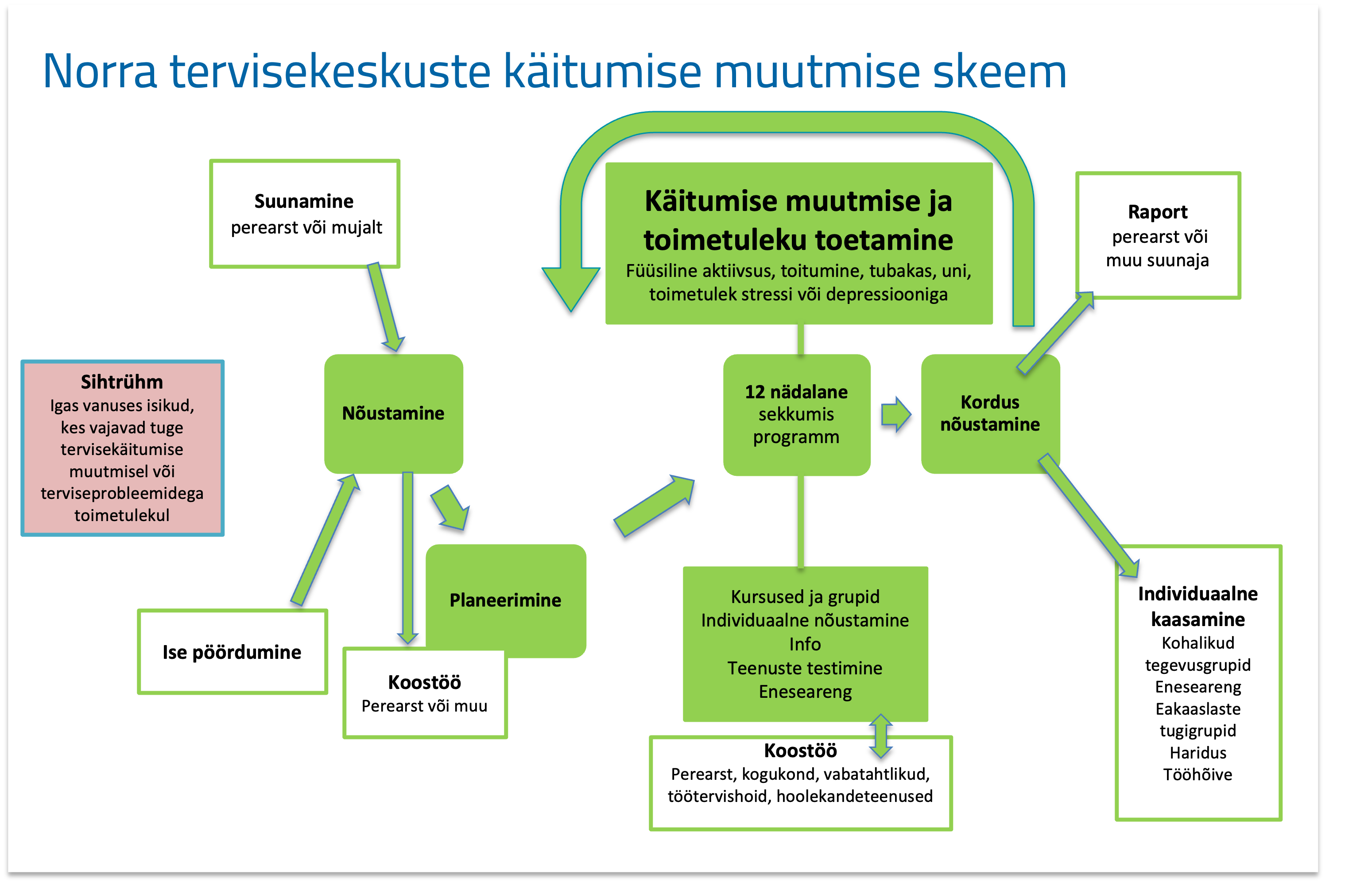 Norra tervisekeskuste käitumise muutmise skeem

Suunamine
perearst või mujalt

Käitumise muutmise ja toimetuleku toetamine
Füüsiline aktiivsus, toitumine, tubakas, uni, toimetulek stressi või depressiooniga

Raport
perearst või muu suunaja

Sihtrühm
Igas vanuses isikud, kes vajavad tuge tervisekäitumise muutmisel või terviseprobleemidega toimetulekul

Nõustamine

12 nädalane sekkumis programm

Kordus nõustamine

Planeerimine

Ise pöördumine

Koostöö
Perearst või muu

Kursused ja grupid
Individuaalne nõustamine
Info
Teenuste testimine
Eneseareng

Koostöö
Perearst, kogukond, vabatahtlikud, töötervishoid, hoolekandeteenused

Individuaalne kaasamine
Kohalikud tegevusgrupid
Eneseareng
Eakaaslaste tugigrupid
Haridus
Tööhõive